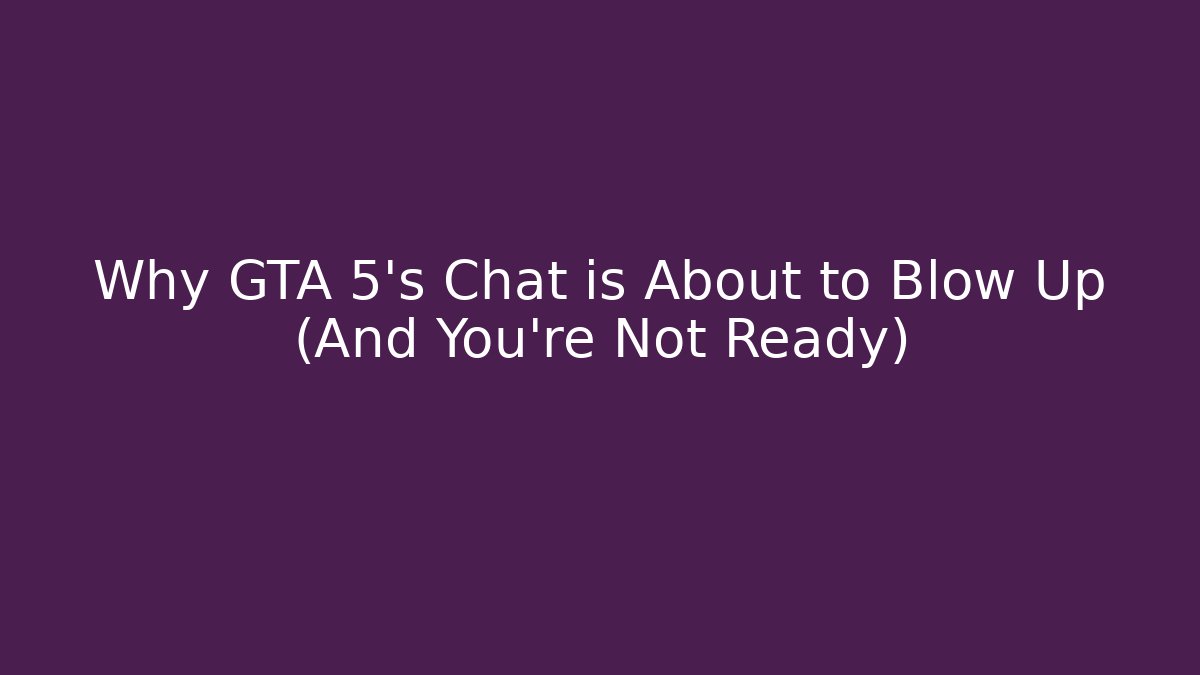 Why GTA 5's Chat is About to Blow Up (And You're Not Ready)